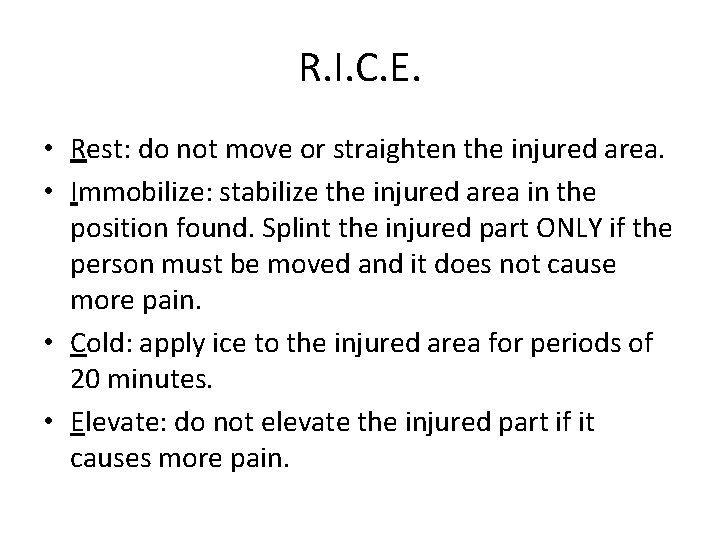 R.I.C.E.

• Rest: do not move or straighten the injured area.
• Immobilize: stabilize the injured area in the position found. Splint the injured part ONLY if the person must be moved and it does not cause more pain.
• Cold: apply ice to the injured area for periods of 20 minutes.
• Elevate: do not elevate the injured part if it causes more pain.